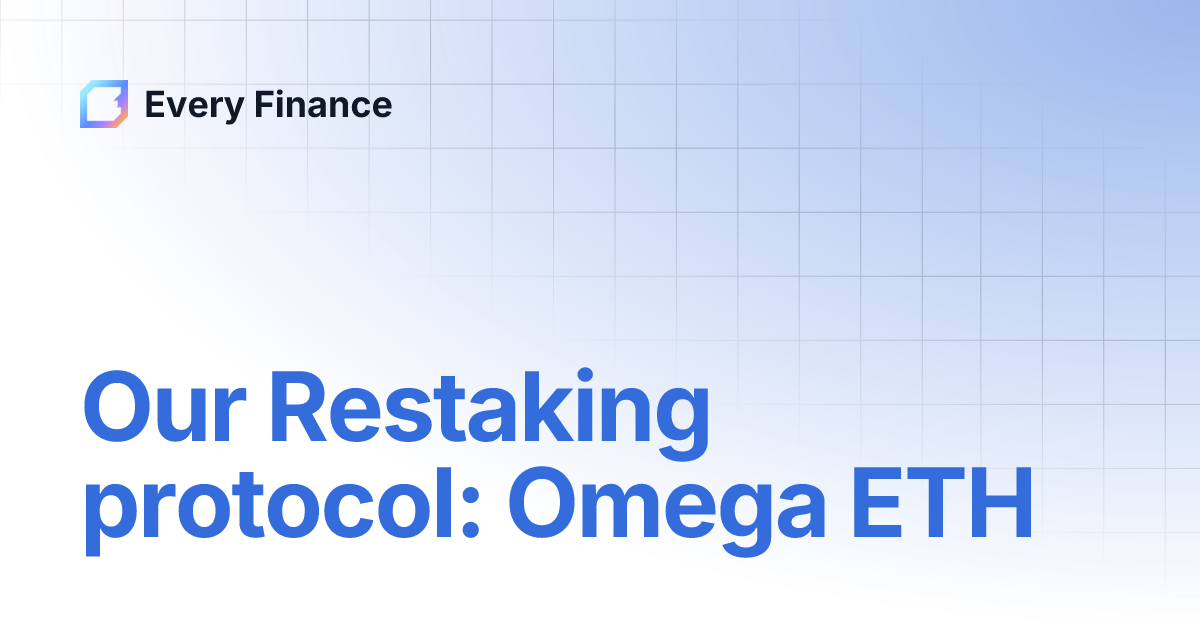 Every Finance

Our Restaking protocol: Omega ETH